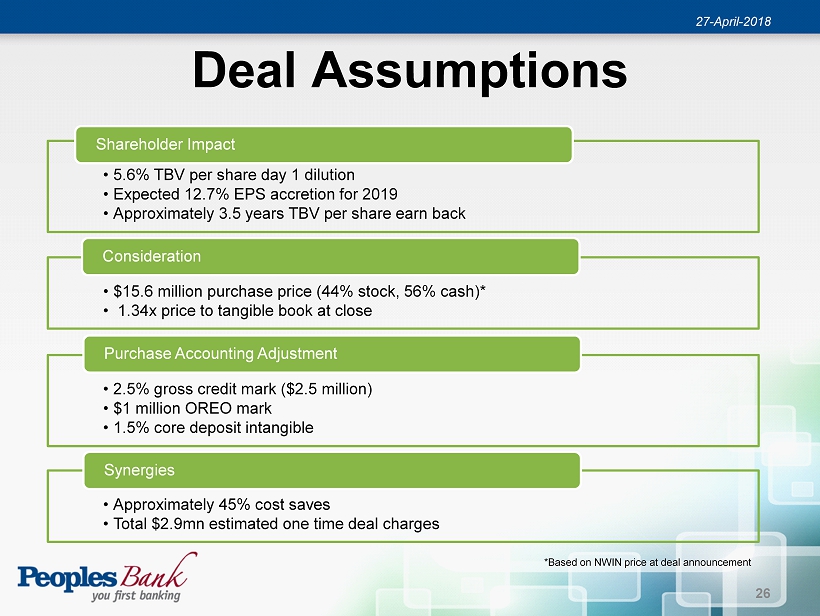 27-April-2018

Deal Assumptions

Shareholder Impact

• 5.6% TBV per share day 1 dilution
• Expected 12.7% EPS accretion for 2019
• Approximately 3.5 years TBV per share earn back

Consideration

• $15.6 million purchase price (44% stock, 56% cash)*
• 1.34x price to tangible book at close

Purchase Accounting Adjustment

• 2.5% gross credit mark ($2.5 million)
• $1 million OREO mark
• 1.5% core deposit intangible

Synergies

• Approximately 45% cost saves
• Total $2.9mn estimated one time deal charges

*Based on NWIN price at deal announcement

Peoples Bank
you first banking

26